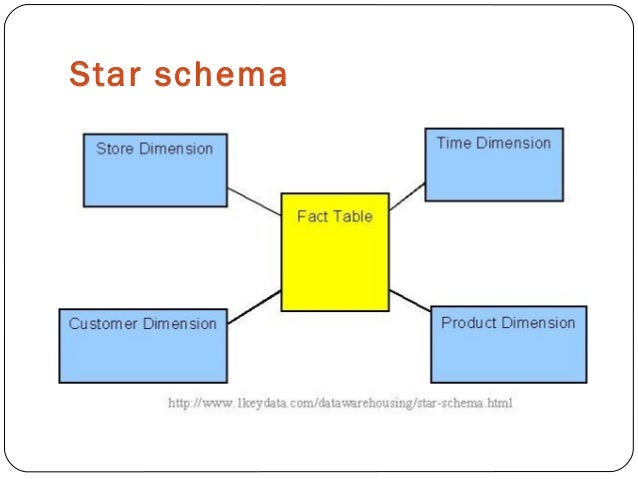 Star schema

Store Dimension

Time Dimension

Fact Table

Customer Dimension

Product Dimension

http://www.1keydata.com/datawarehousing/star-schema.html